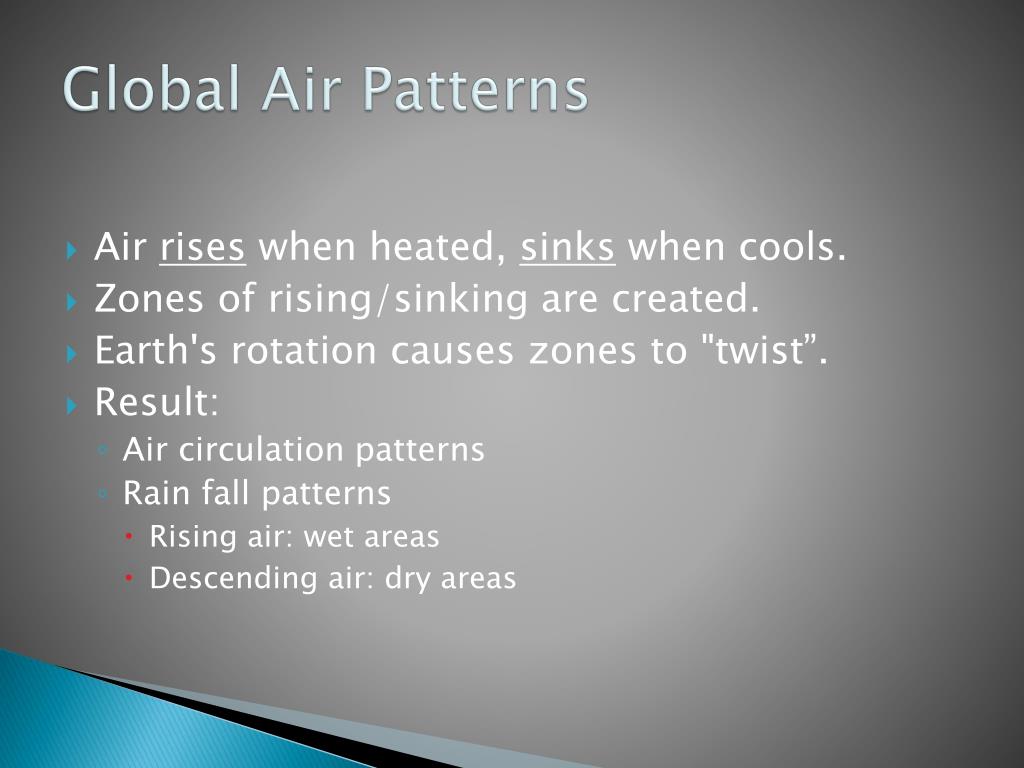 Global Air Patterns

Air rises when heated, sinks when cools.
Zones of rising/sinking are created.
Earth's rotation causes zones to "twist”.
Result:
Air circulation patterns
Rain fall patterns
Rising air: wet areas
Descending air: dry areas